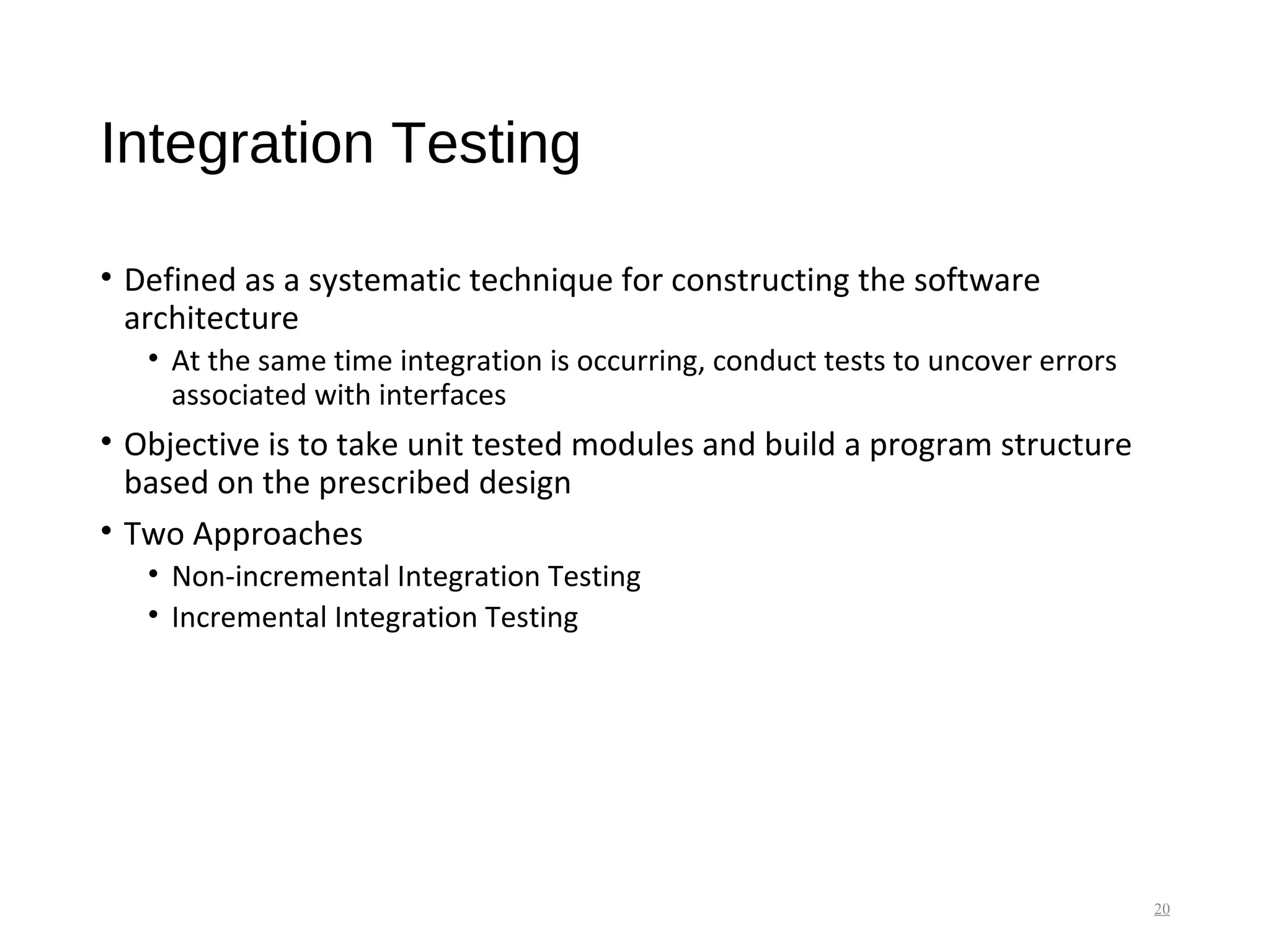 Integration Testing

• Defined as a systematic technique for constructing the software architecture
  • At the same time integration is occurring, conduct tests to uncover errors associated with interfaces
• Objective is to take unit tested modules and build a program structure based on the prescribed design
• Two Approaches
  • Non-incremental Integration Testing
  • Incremental Integration Testing

20